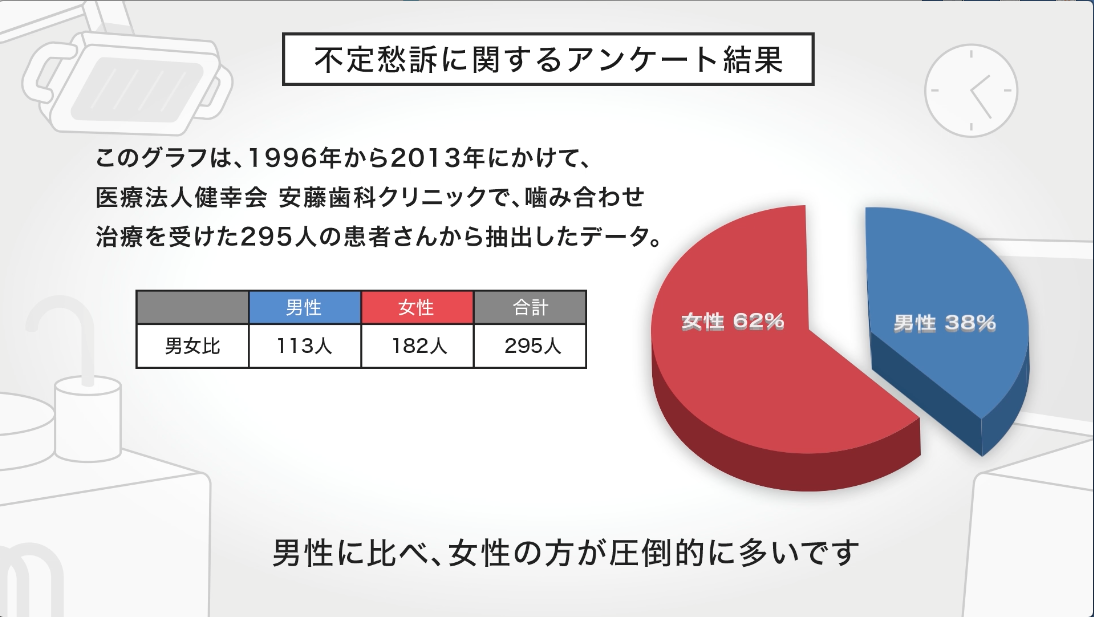 不定愁訴に関するアンケート結果

このグラフは、1996年から2013年にかけて、医療法人健幸会 安藤歯科クリニックで、噛み合わせ治療を受けた295人の患者さんから抽出したデータ。

|  | 男性 | 女性 | 合計 |
|---|---|---|---|
| 男女比 | 113人 | 182人 | 295人 |

女性 62%

男性 38%

男性に比べ、女性の方が圧倒的に多いです